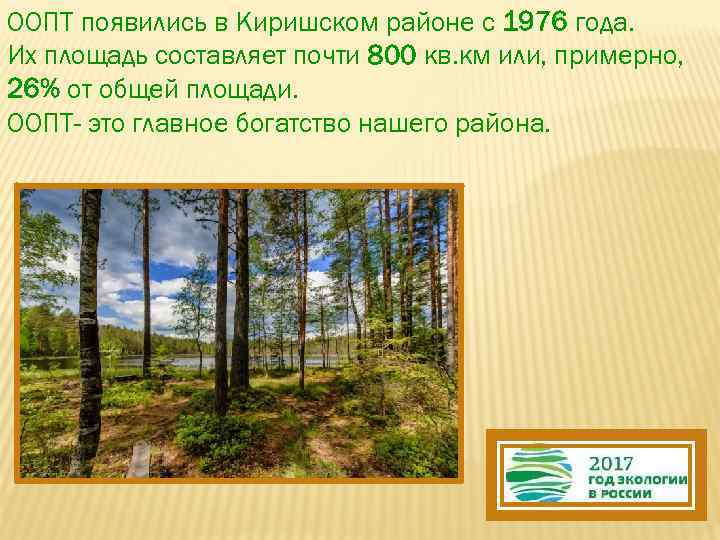 ООПТ появились в Киришском районе с 1976 года.
Их площадь составляет почти 800 кв.км или, примерно, 26% от общей площади.
ООПТ- это главное богатство нашего района.

2017
ГОД ЭКОЛОГИИ
В РОССИИ